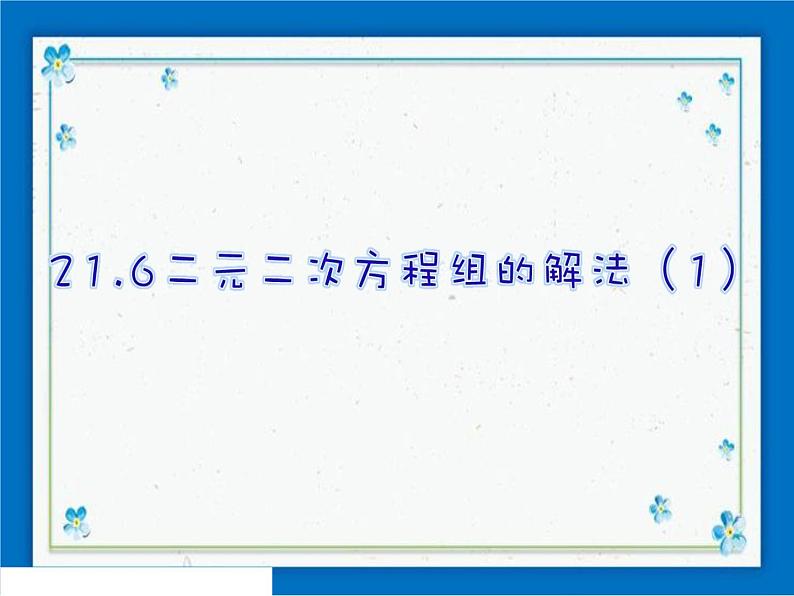 21.6二元二次方程组的解法（1）